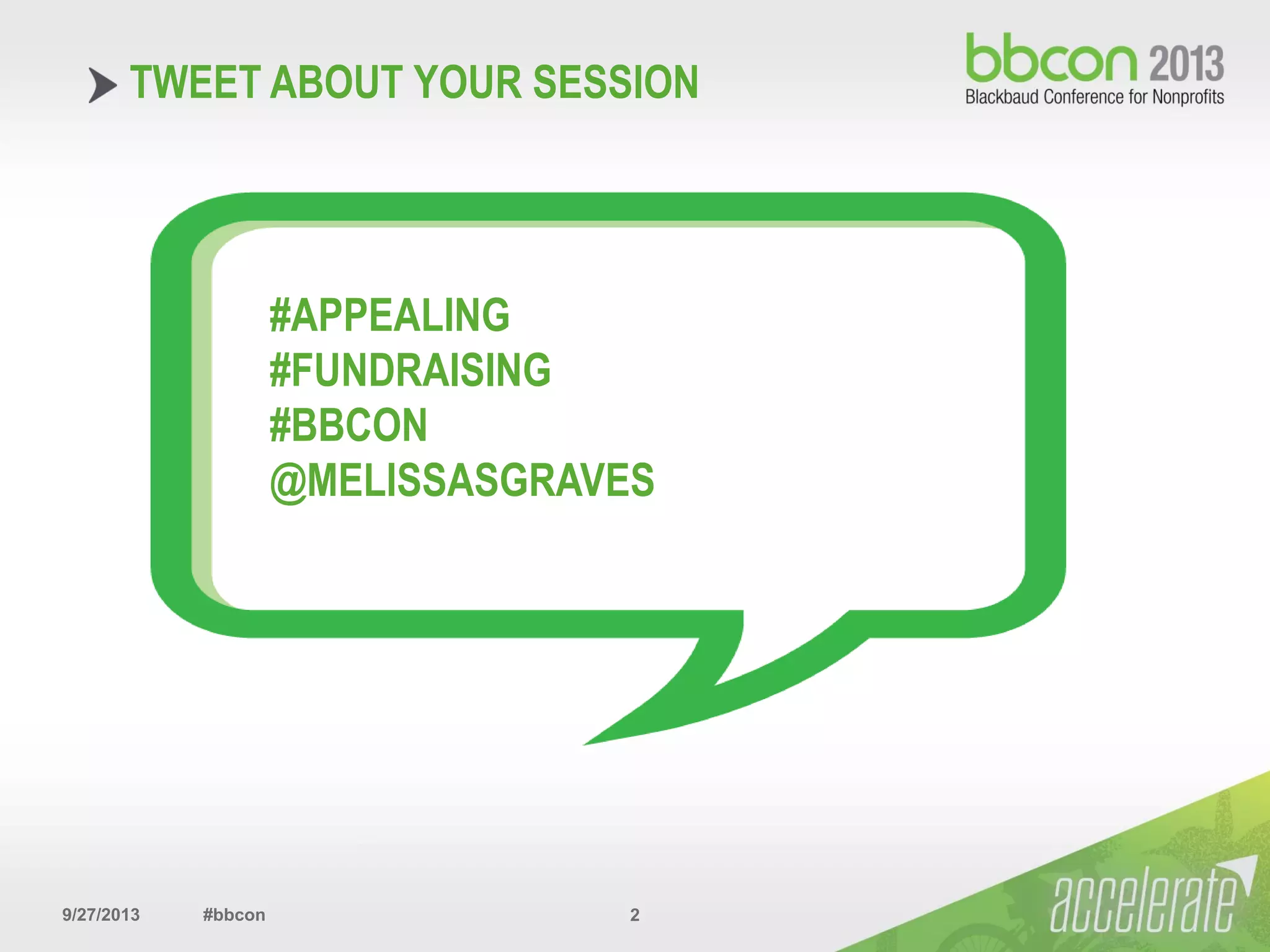 TWEET ABOUT YOUR SESSION

bbcon 2013
Blackbaud Conference for Nonprofits

#APPEALING
#FUNDRAISING
#BBCON
@MELISSASGRAVES

9/27/2013 #bbcon 2

accelerate